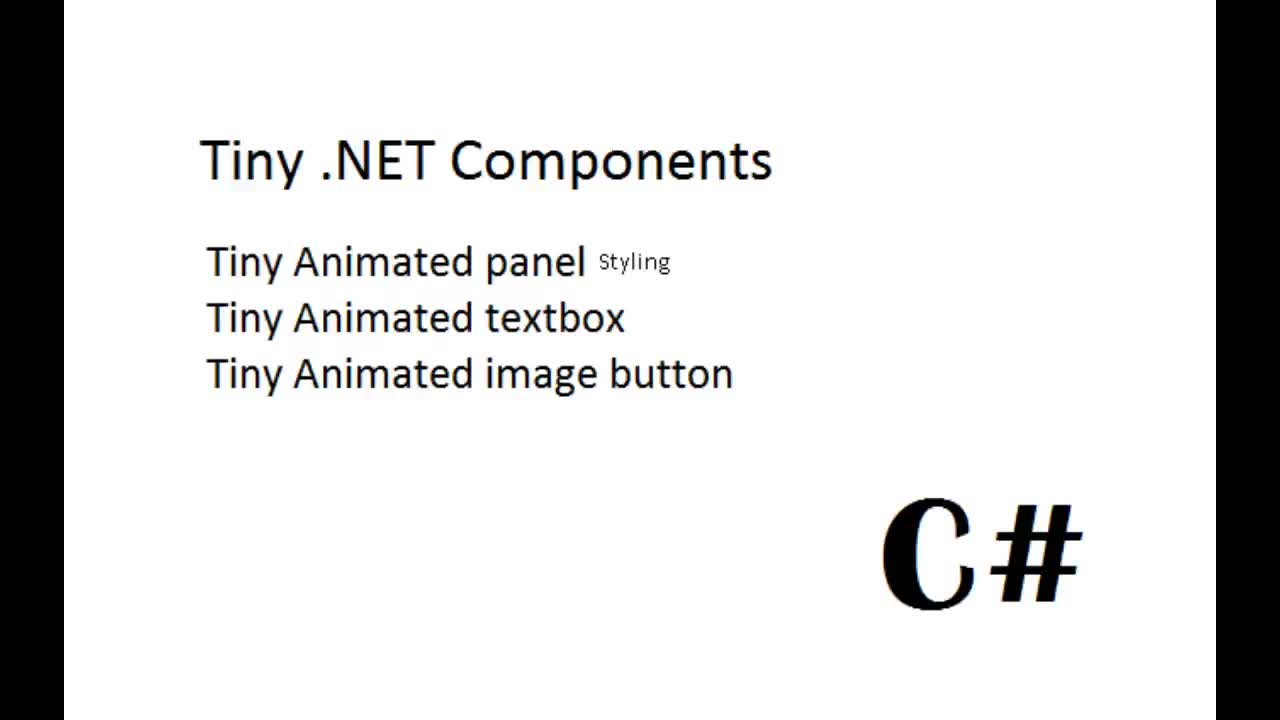 Tiny .NET Components

Tiny Animated panel Styling
Tiny Animated textbox
Tiny Animated image button

C#